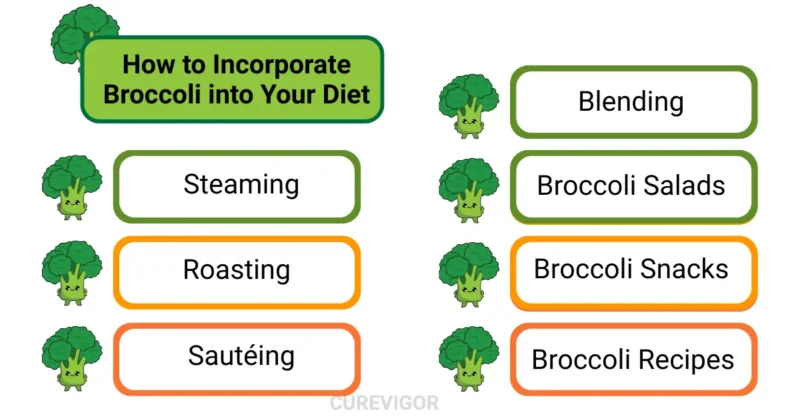 How to Incorporate Broccoli into Your Diet

Steaming

Roasting

Sautéing

Blending

Broccoli Salads

Broccoli Snacks

Broccoli Recipes

CUREVIGOR